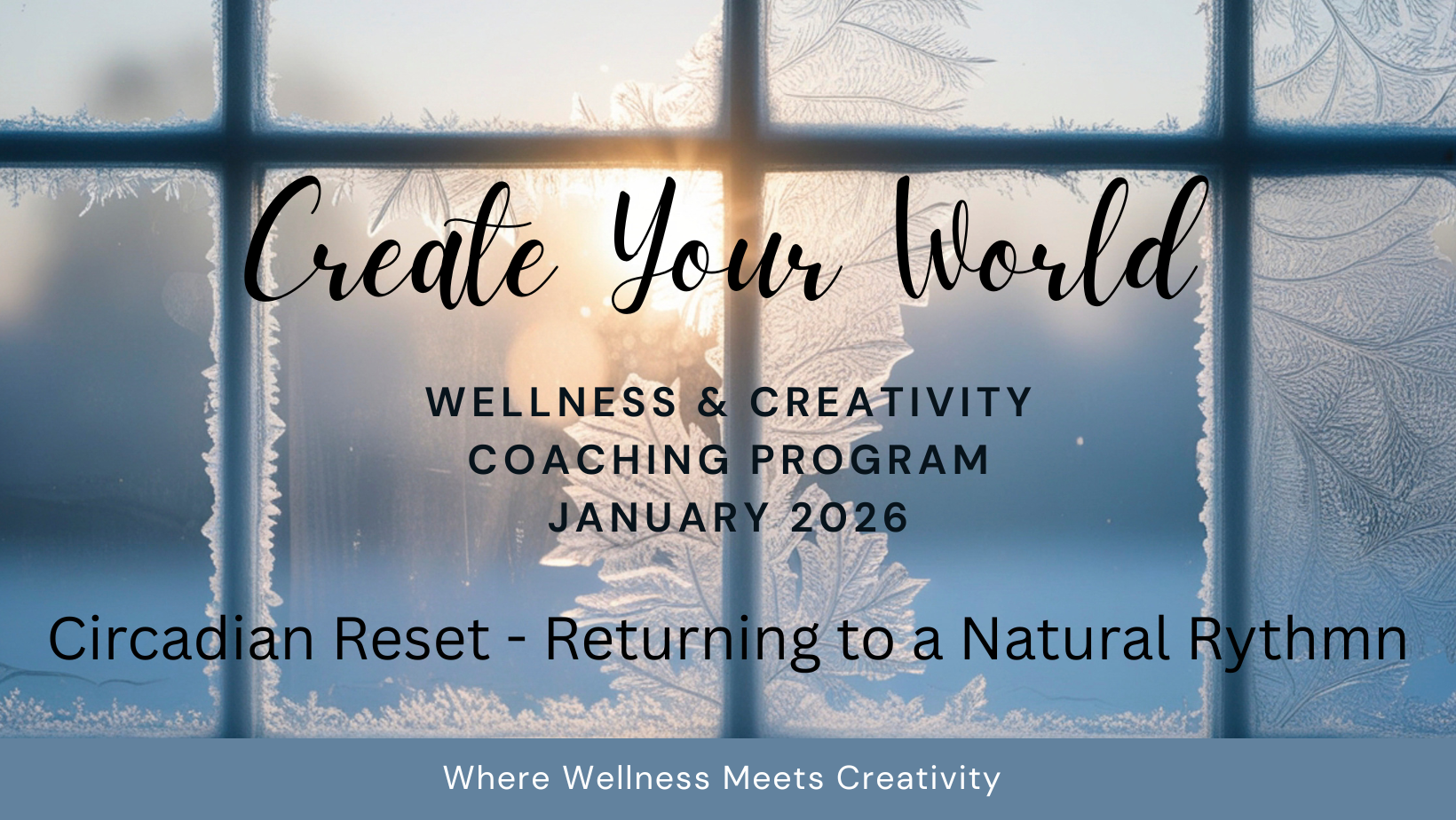 Create Your World

WELLNESS & CREATIVITY
COACHING PROGRAM
JANUARY 2026

Circadian Reset - Returning to a Natural Rythmn

Where Wellness Meets Creativity